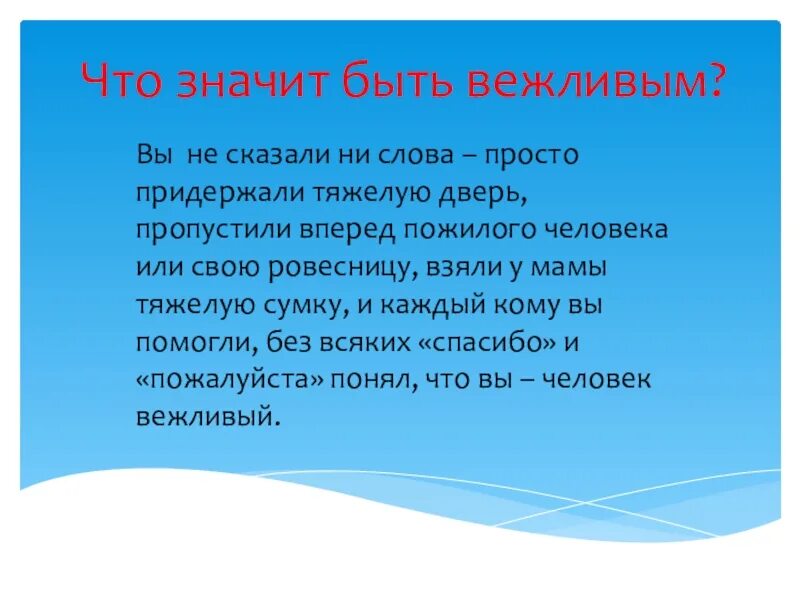 Что значит быть вежливым?

Вы не сказали ни слова – просто придержали тяжелую дверь, пропустили вперед пожилого человека или свою ровесницу, взяли у мамы тяжелую сумку, и каждый кому вы помогли, без всяких «спасибо» и «пожалуйста» понял, что вы – человек вежливый.